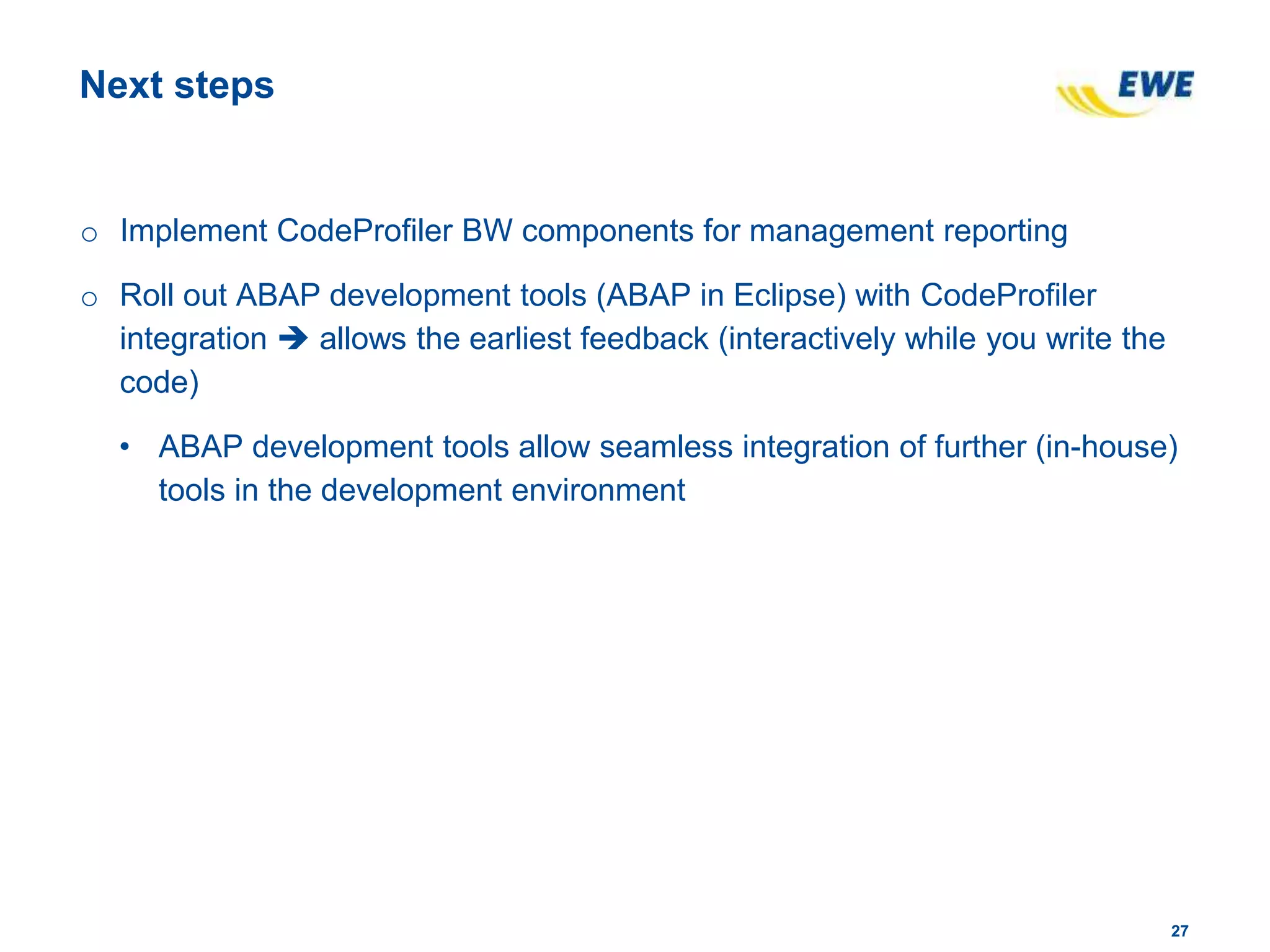 Next steps

EWE

o Implement CodeProfiler BW components for management reporting

o Roll out ABAP development tools (ABAP in Eclipse) with CodeProfiler integration ➔ allows the earliest feedback (interactively while you write the code)

• ABAP development tools allow seamless integration of further (in-house) tools in the development environment

27